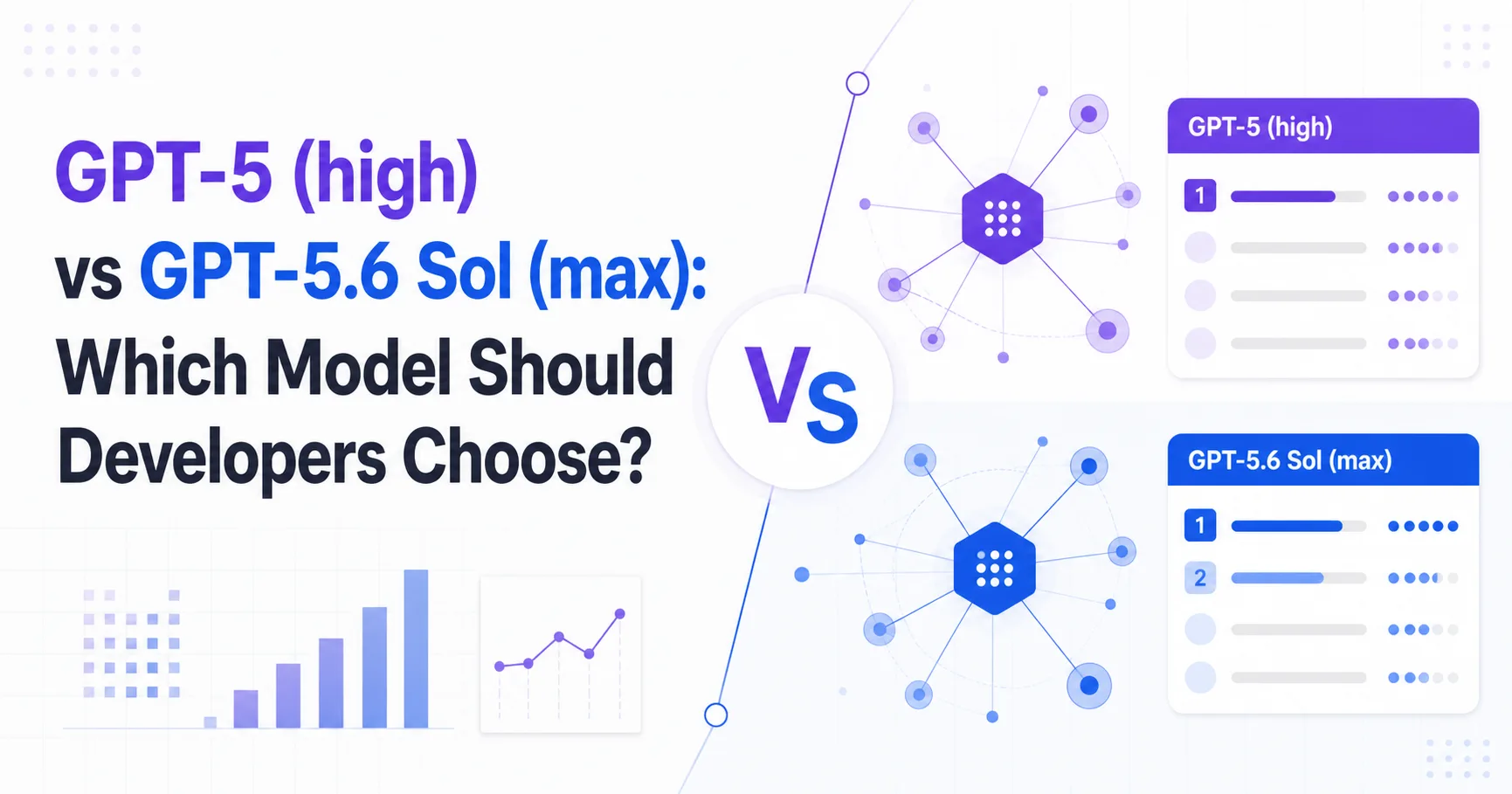 GPT-5 (high) vs GPT-5.6 Sol (max): Which Model Should Developers Choose?

Vs

GPT-5 (high)

1

GPT-5.6 Sol (max)

1

2